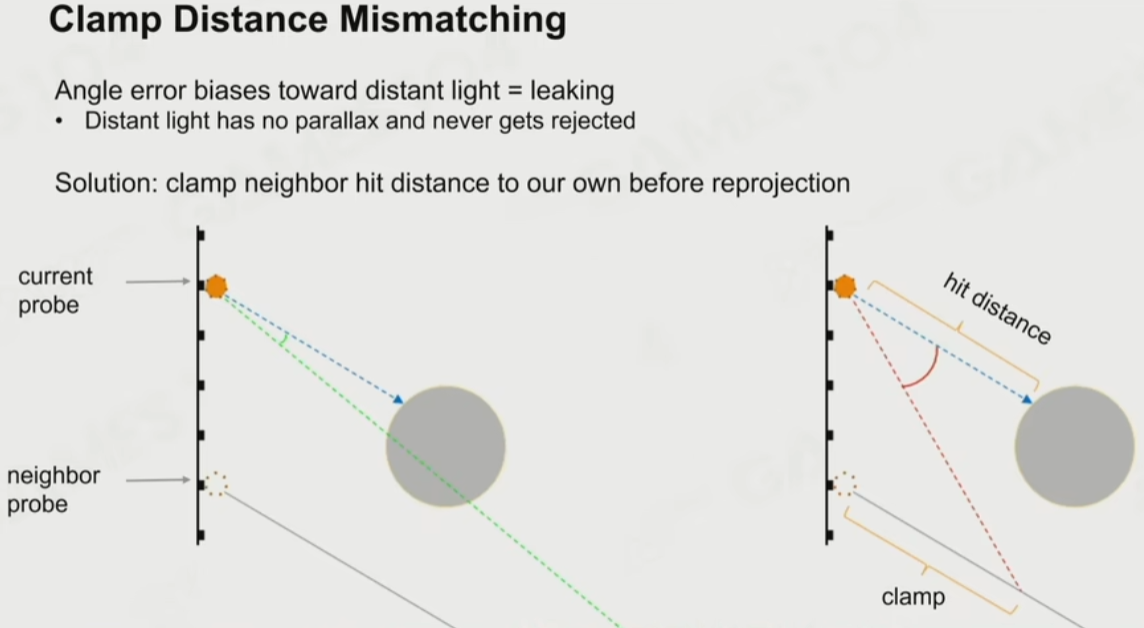 Clamp Distance Mismatching

Angle error biases toward distant light = leaking
• Distant light has no parallax and never gets rejected

Solution: clamp neighbor hit distance to our own before reprojection

current probe

neighbor probe

hit distance

clamp